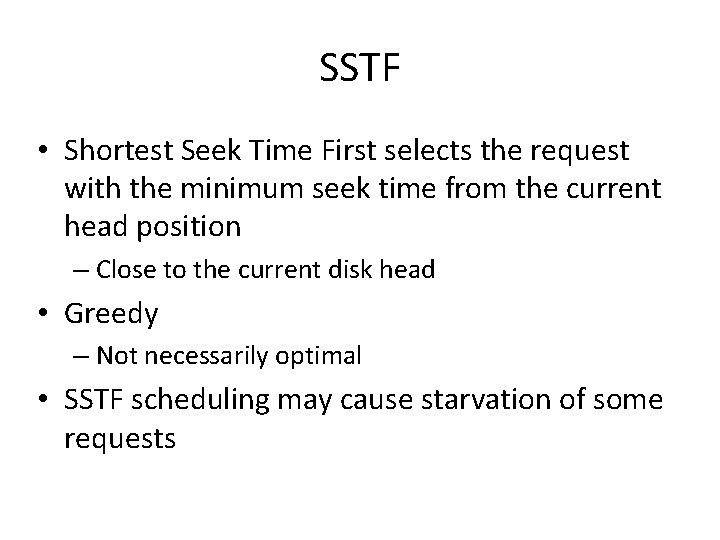 SSTF

• Shortest Seek Time First selects the request with the minimum seek time from the current head position

– Close to the current disk head

• Greedy

– Not necessarily optimal

• SSTF scheduling may cause starvation of some requests